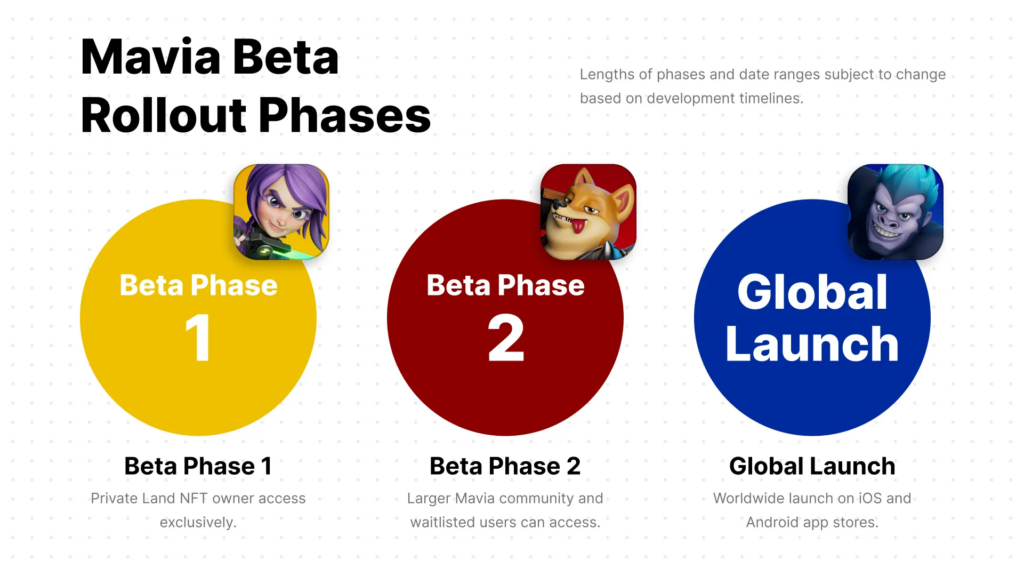 Mavia Beta Rollout Phases

Lengths of phases and date ranges subject to change based on development timelines.

Beta Phase 1

Beta Phase 2

Global Launch

Beta Phase 1

Private Land NFT owner access exclusively.

Beta Phase 2

Larger Mavia community and waitlisted users can access.

Global Launch

Worldwide launch on iOS and Android app stores.